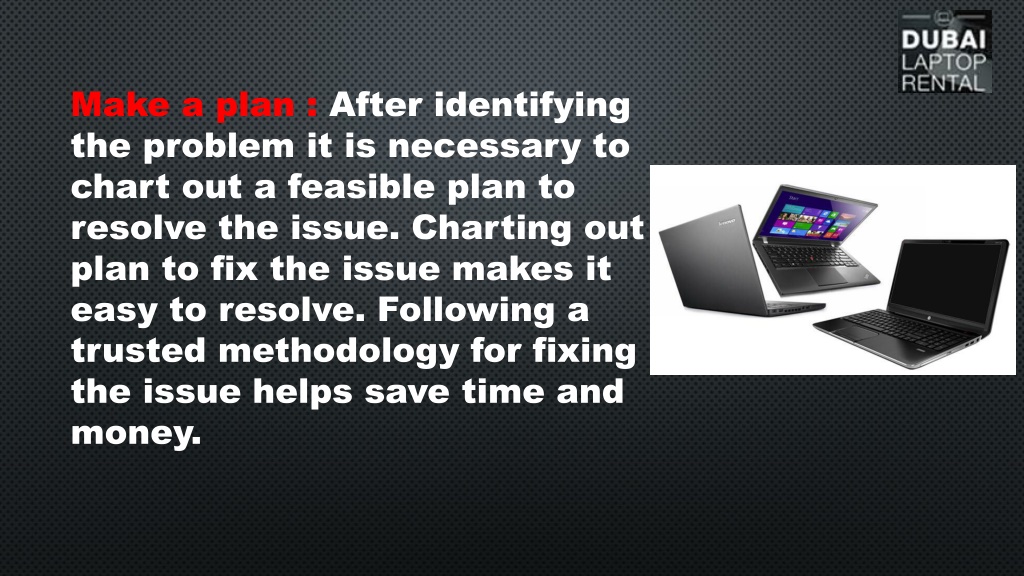 DUBAI
LAPTOP
RENTAL

Make a plan : After identifying the problem it is necessary to chart out a feasible plan to resolve the issue. Charting out plan to fix the issue makes it easy to resolve. Following a trusted methodology for fixing the issue helps save time and money.